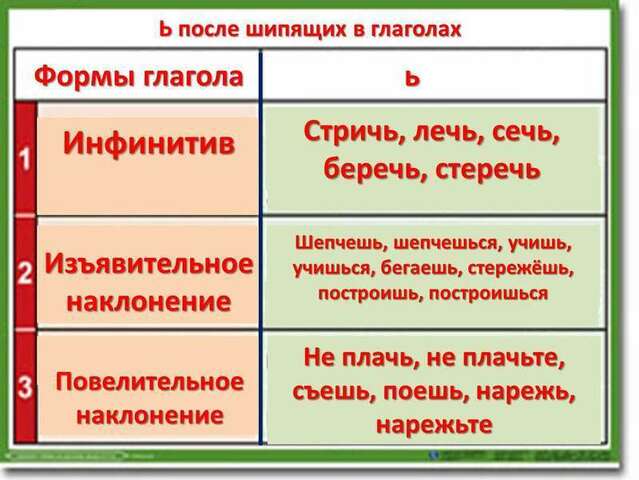 Ь после шипящих в глаголах

| | Формы глагола | Ь |
|---|---|---|
| 1 | Инфинитив | Стричь, лечь, сечь, беречь, стеречь |
| 2 | Изъявительное наклонение | Шепчешь, шепчешься, учишь, учишься, бегаешь, стережёшь, построишь, построишься |
| 3 | Повелительное наклонение | Не плачь, не плачьте, съешь, поешь, нарежь, нарежьте |